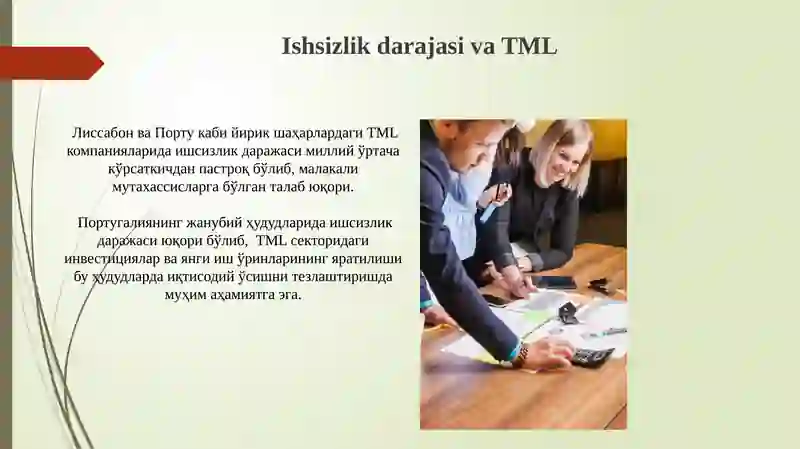 Ishsizlik darajasi va TML

Лиссабон ва Порту каби йирик шаҳарлардаги TML компанияларида ишсизлик даражаси миллий ўртача кўрсаткичдан пастроқ бўлиб, малакали мутахассисларга бўлган талаб юқори.

Португалиянинг жанубий ҳудудларида ишсизлик даражаси юқори бўлиб, TML секторидаги инвестициялар ва янги иш ўринларининг яратилиши бу ҳудудларда иқтисодий ўсишни тезлаштиришда муҳим аҳамиятга эга.